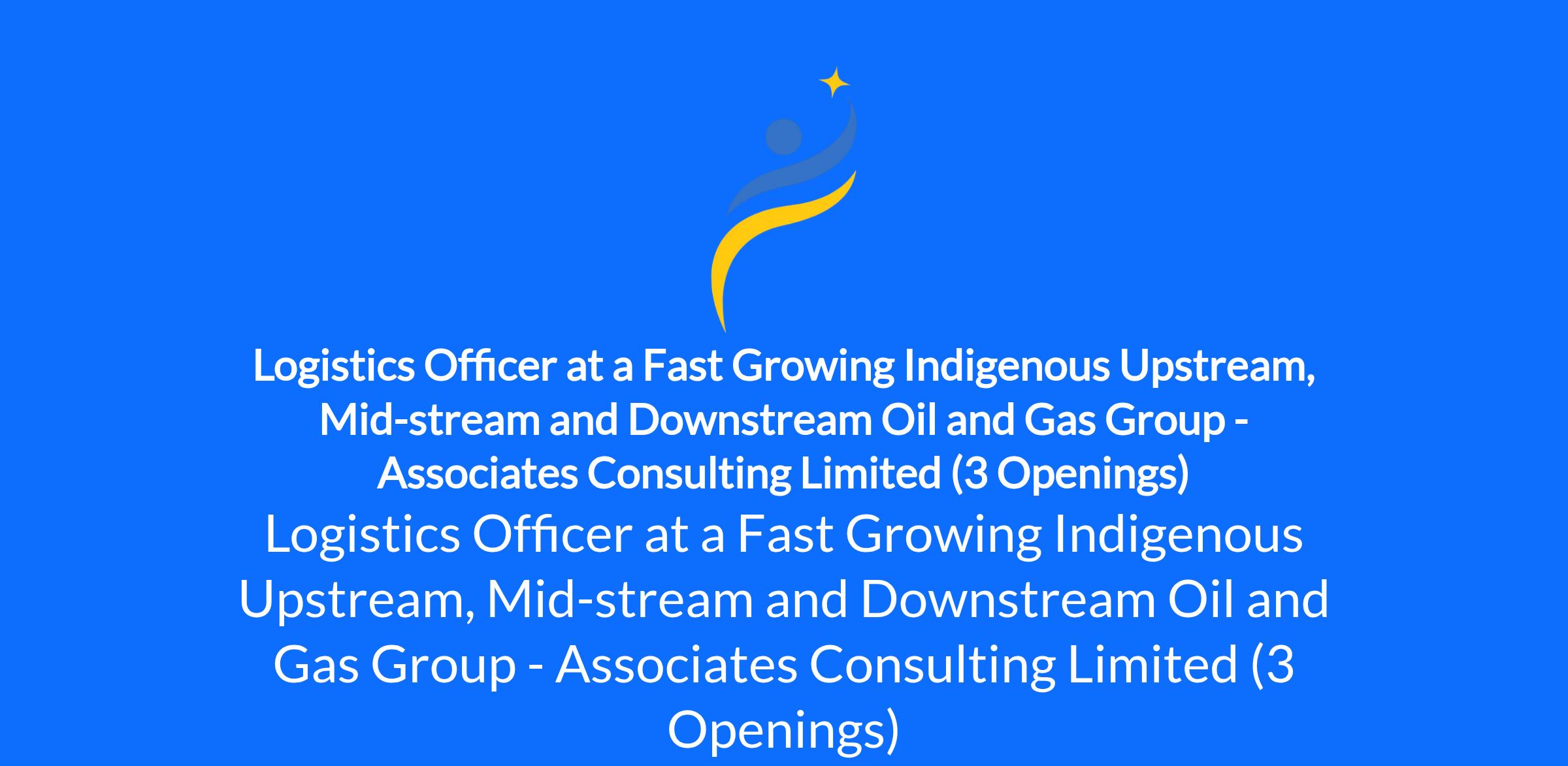 Logistics Officer at a Fast Growing Indigenous Upstream, Mid-stream and Downstream Oil and Gas Group - Associates Consulting Limited (3 Openings)

Logistics Officer at a Fast Growing Indigenous Upstream, Mid-stream and Downstream Oil and Gas Group - Associates Consulting Limited (3 Openings)